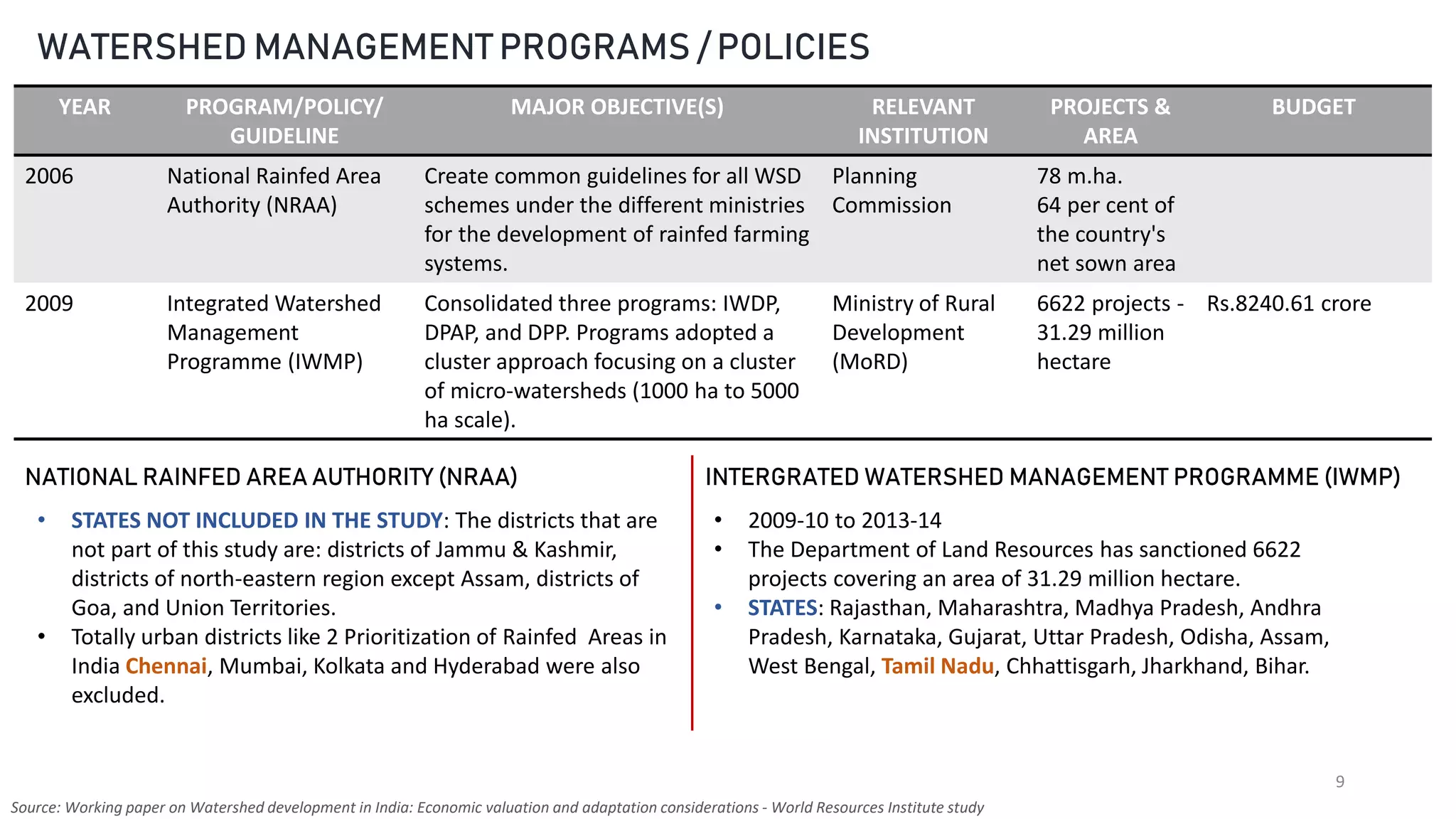 WATERSHED MANAGEMENT PROGRAMS / POLICIES

| YEAR | PROGRAM/POLICY/ GUIDELINE | MAJOR OBJECTIVE(S) | RELEVANT INSTITUTION | PROJECTS & AREA | BUDGET |
|---|---|---|---|---|---|
| 2006 | National Rainfed Area Authority (NRAA) | Create common guidelines for all WSD schemes under the different ministries for the development of rainfed farming systems. | Planning Commission | 78 m.ha. 64 per cent of the country's net sown area | |
| 2009 | Integrated Watershed Management Programme (IWMP) | Consolidated three programs: IWDP, DPAP, and DPP. Programs adopted a cluster approach focusing on a cluster of micro-watersheds (1000 ha to 5000 ha scale). | Ministry of Rural Development (MoRD) | 6622 projects - 31.29 million hectare | Rs.8240.61 crore |

NATIONAL RAINFED AREA AUTHORITY (NRAA)

• STATES NOT INCLUDED IN THE STUDY: The districts that are not part of this study are: districts of Jammu & Kashmir, districts of north-eastern region except Assam, districts of Goa, and Union Territories.
• Totally urban districts like 2 Prioritization of Rainfed Areas in India Chennai, Mumbai, Kolkata and Hyderabad were also excluded.

INTERGRATED WATERSHED MANAGEMENT PROGRAMME (IWMP)

• 2009-10 to 2013-14
• The Department of Land Resources has sanctioned 6622 projects covering an area of 31.29 million hectare.
• STATES: Rajasthan, Maharashtra, Madhya Pradesh, Andhra Pradesh, Karnataka, Gujarat, Uttar Pradesh, Odisha, Assam, West Bengal, Tamil Nadu, Chhattisgarh, Jharkhand, Bihar.

9

Source: Working paper on Watershed development in India: Economic valuation and adaptation considerations - World Resources Institute study